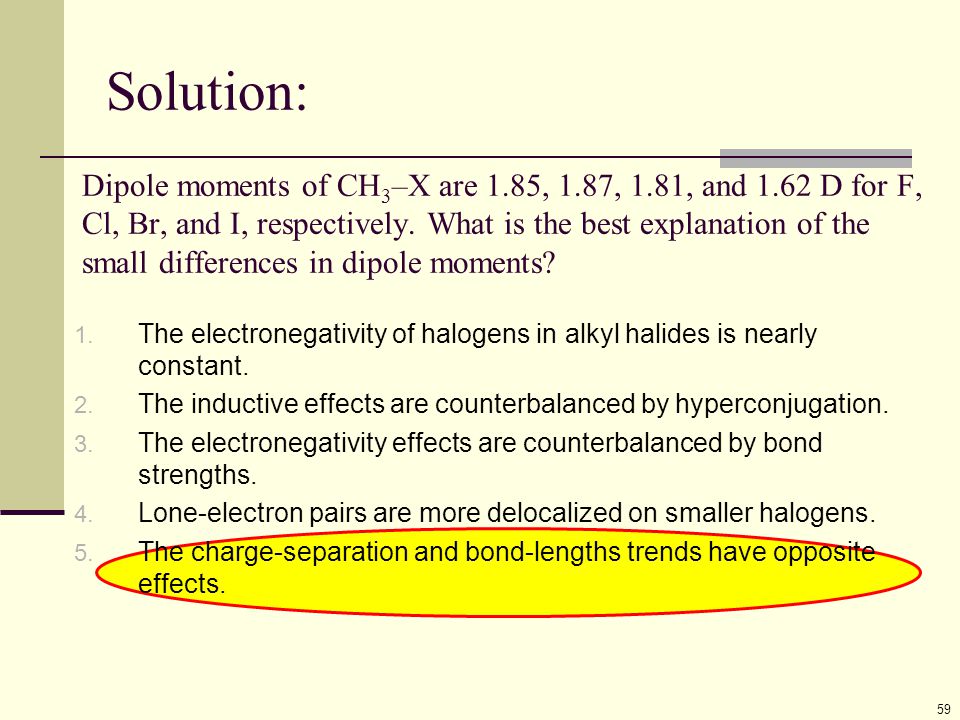 Solution:

Dipole moments of $CH_3$–X are 1.85, 1.87, 1.81, and 1.62 D for F, Cl, Br, and I, respectively. What is the best explanation of the small differences in dipole moments?

1. The electronegativity of halogens in alkyl halides is nearly constant.
2. The inductive effects are counterbalanced by hyperconjugation.
3. The electronegativity effects are counterbalanced by bond strengths.
4. Lone-electron pairs are more delocalized on smaller halogens.
5. The charge-separation and bond-lengths trends have opposite effects.

59